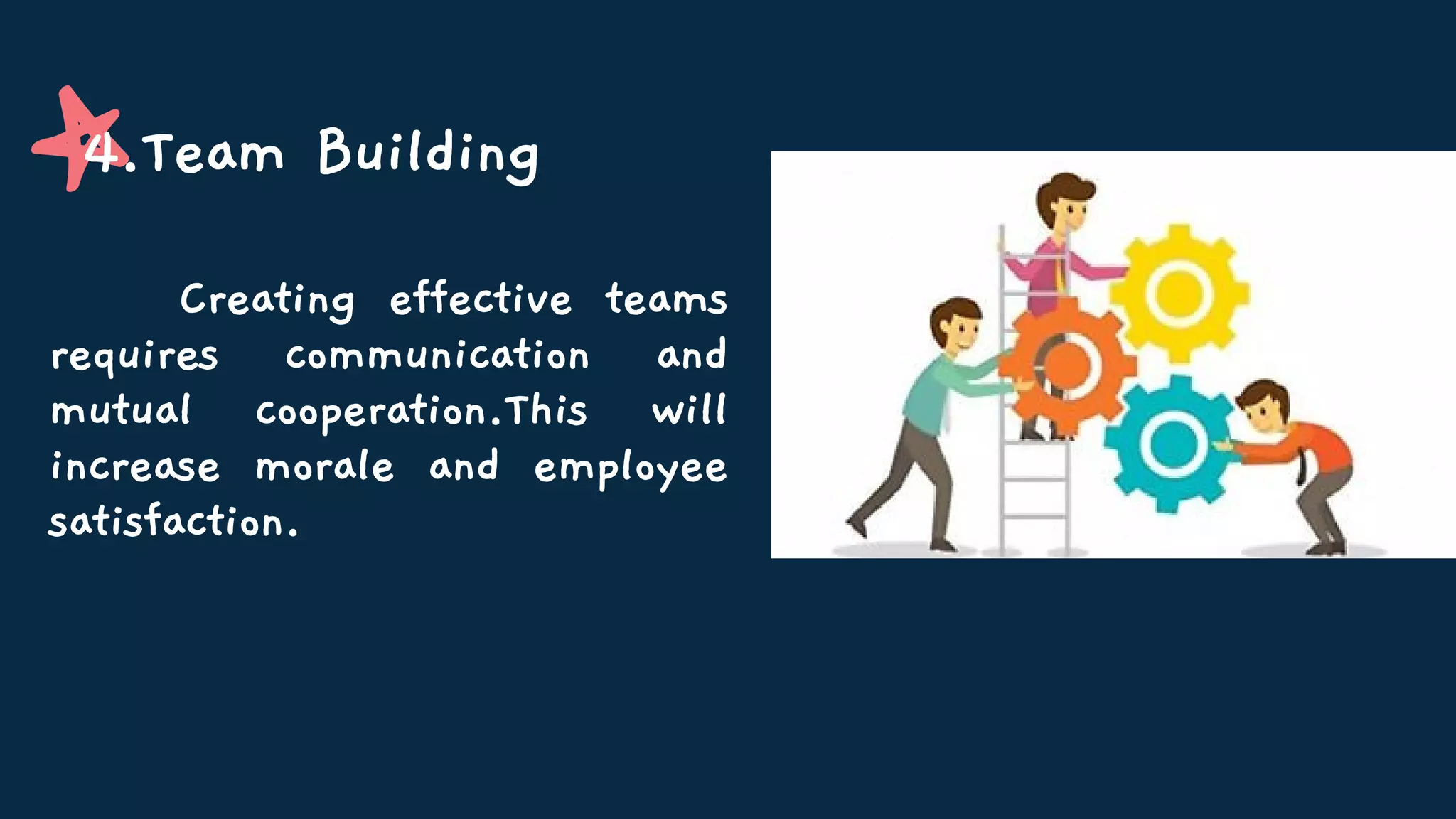 4.Team Building

Creating effective teams requires communication and mutual cooperation.This will increase morale and employee satisfaction.